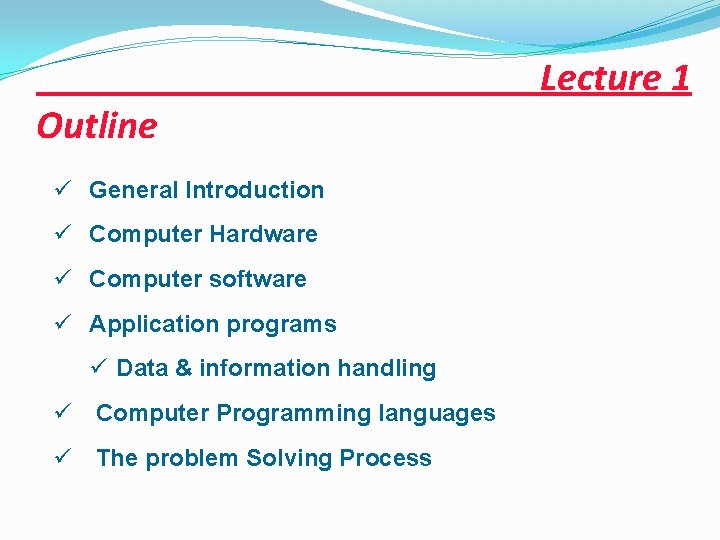 Lecture 1

Outline

✓ General Introduction
✓ Computer Hardware
✓ Computer software
✓ Application programs
✓ Data & information handling
✓ Computer Programming languages
✓ The problem Solving Process